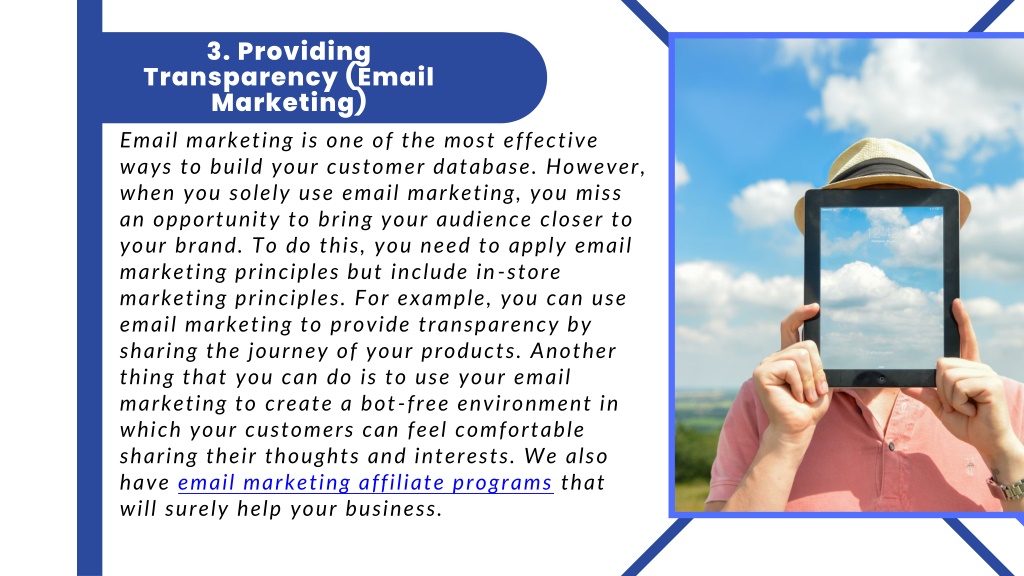 3. Providing Transparency (Email Marketing)

Email marketing is one of the most effective ways to build your customer database. However, when you solely use email marketing, you miss an opportunity to bring your audience closer to your brand. To do this, you need to apply email marketing principles but include in-store marketing principles. For example, you can use email marketing to provide transparency by sharing the journey of your products. Another thing that you can do is to use your email marketing to create a bot-free environment in which your customers can feel comfortable sharing their thoughts and interests. We also have email marketing affiliate programs that will surely help your business.